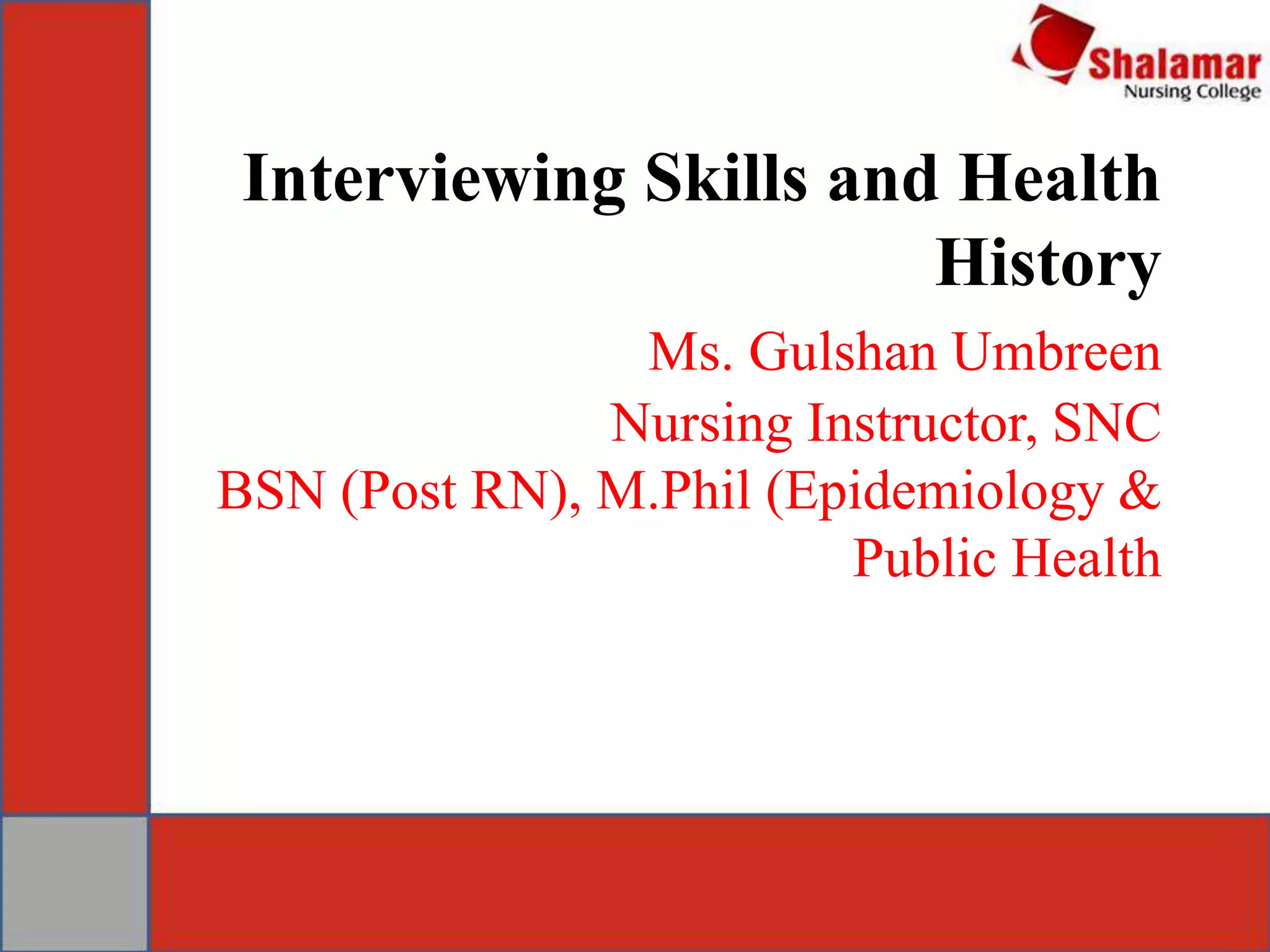 Shalamar
Nursing College

Interviewing Skills and Health History

Ms. Gulshan Umbreen
Nursing Instructor, SNC
BSN (Post RN), M.Phil (Epidemiology & Public Health